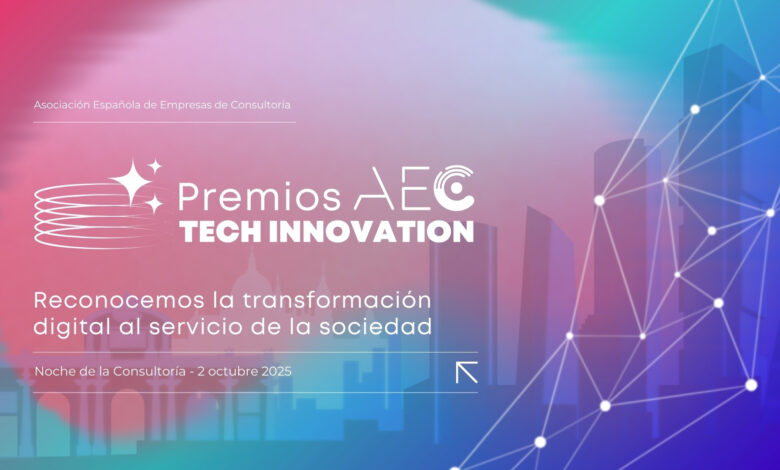 Asociación Española de Empresas de Consultoría

Premios AEC
TECH INNOVATION

Reconocemos la transformación digital al servicio de la sociedad

Noche de la Consultoría - 2 octubre 2025